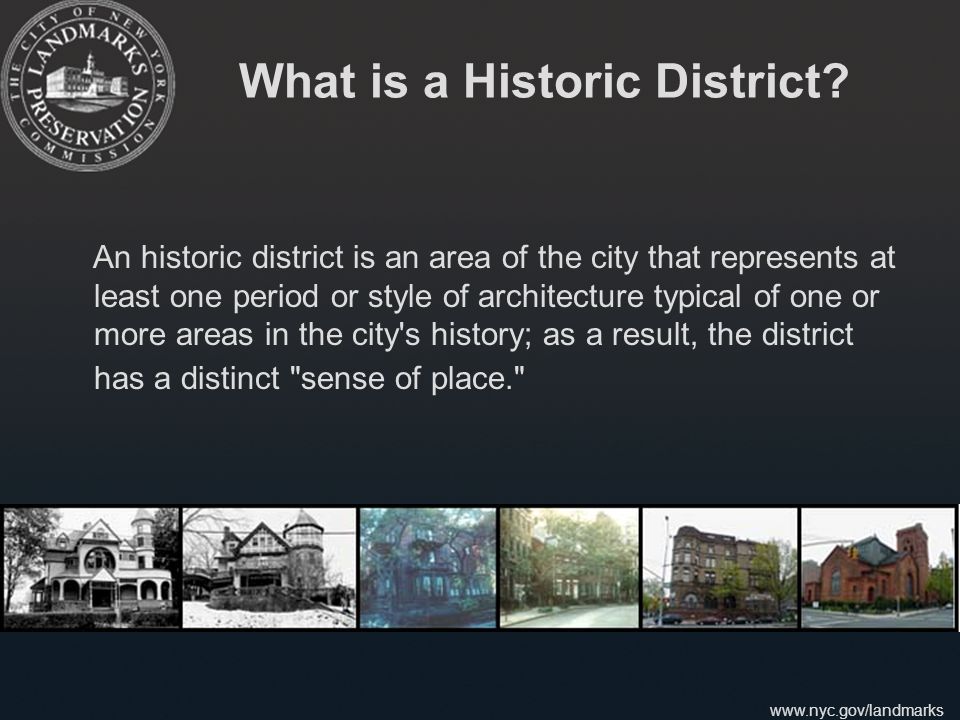 THE CITY OF NEW YORK
LANDMARKS
PRESERVATION
COMMISSION

What is a Historic District?

An historic district is an area of the city that represents at least one period or style of architecture typical of one or more areas in the city's history; as a result, the district has a distinct "sense of place."

www.nyc.gov/landmarks